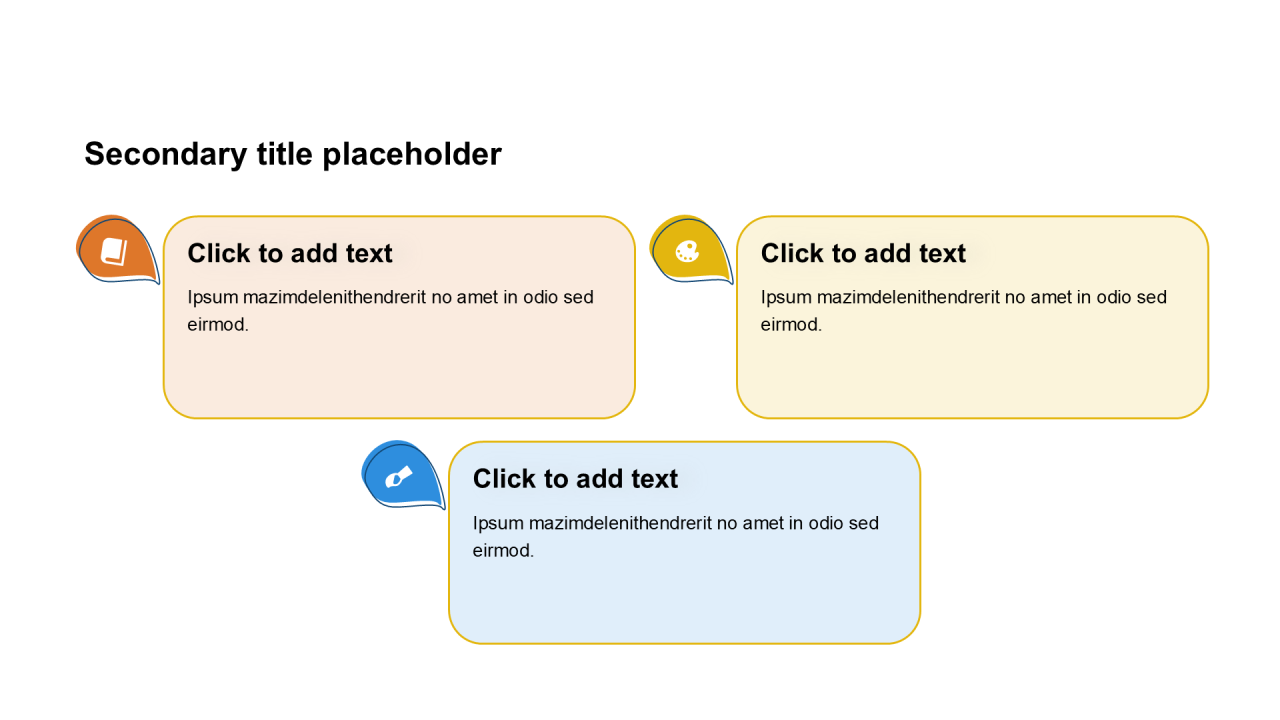 Secondary title placeholder

Click to add text

Ipsum mazimdelenithendrerit no amet in odio sed eirmod.

Click to add text

Ipsum mazimdelenithendrerit no amet in odio sed eirmod.

Click to add text

Ipsum mazimdelenithendrerit no amet in odio sed eirmod.